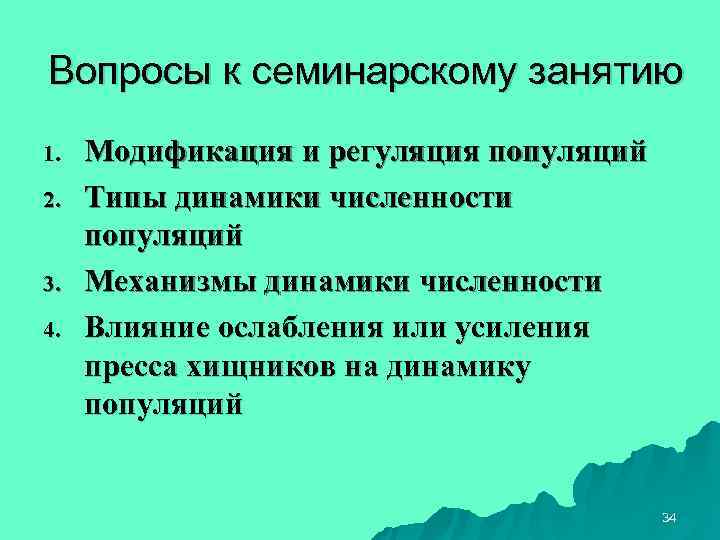 Вопросы к семинарскому занятию

1. Модификация и регуляция популяций
2. Типы динамики численности популяций
3. Механизмы динамики численности
4. Влияние ослабления или усиления пресса хищников на динамику популяций

34